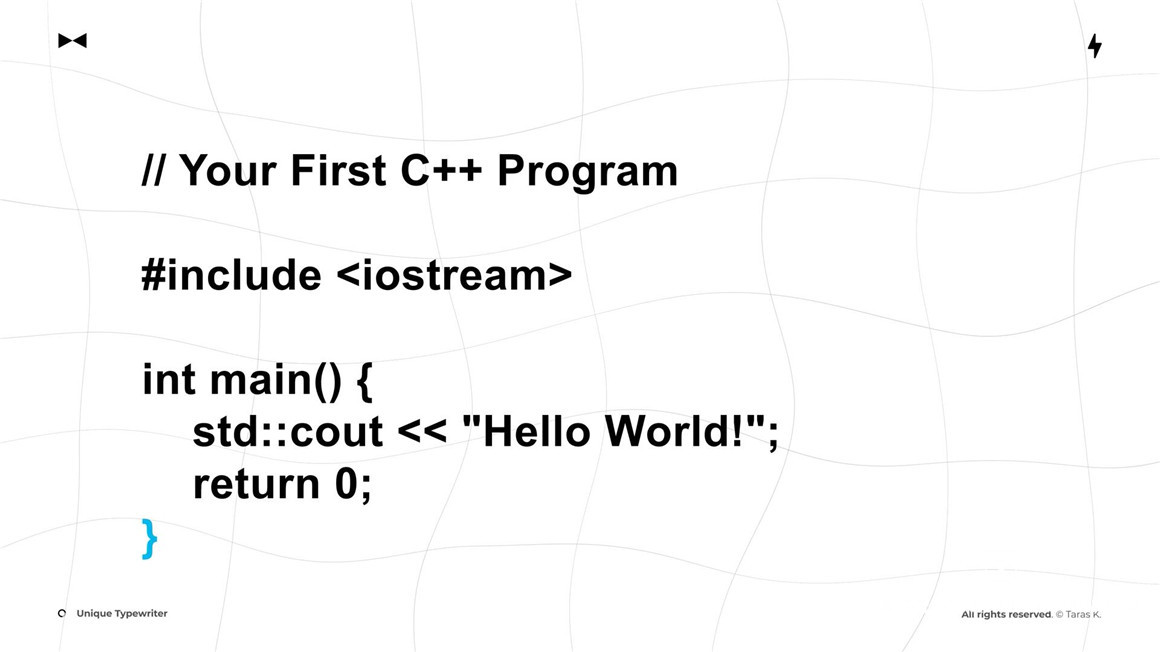 // Your First C++ Program

#include <iostream>

int main() {
    std::cout << "Hello World!";
    return 0;
}

Unique Typewriter

All rights reserved. © Taras K.